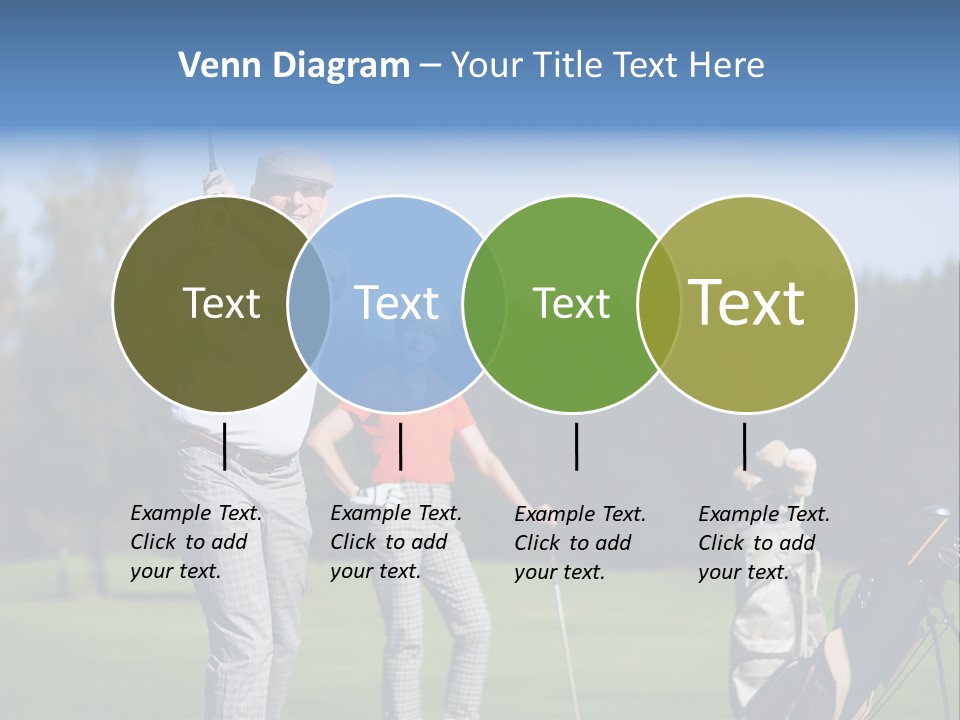 Venn Diagram – Your Title Text Here

Text

Text

Text

Text

Example Text. Click to add your text.

Example Text. Click to add your text.

Example Text. Click to add your text.

Example Text. Click to add your text.